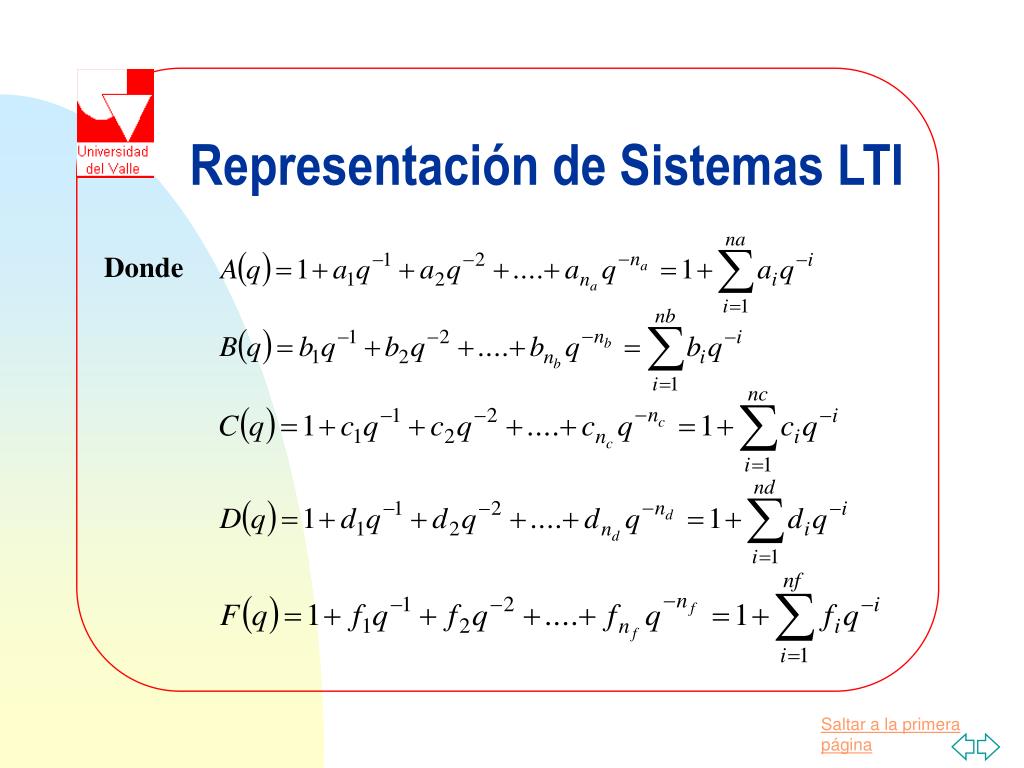 Universidad del Valle

Representación de Sistemas LTI

Donde $A(q) = 1 + a_1 q^{-1} + a_2 q^{-2} + .... + a_{n_a} q^{-n_a} = 1 + \sum_{i=1}^{na} a_i q^{-i}$

$B(q) = b_1 q^{-1} + b_2 q^{-2} + .... + b_{n_b} q^{-n_b} = \sum_{i=1}^{nb} b_i q^{-i}$

$C(q) = 1 + c_1 q^{-1} + c_2 q^{-2} + .... + c_{n_c} q^{-n_c} = 1 + \sum_{i=1}^{nc} c_i q^{-i}$

$D(q) = 1 + d_1 q^{-1} + d_2 q^{-2} + .... + d_{n_d} q^{-n_d} = 1 + \sum_{i=1}^{nd} d_i q^{-i}$

$F(q) = 1 + f_1 q^{-1} + f_2 q^{-2} + .... + f_{n_f} q^{-n_f} = 1 + \sum_{i=1}^{nf} f_i q^{-i}$

Saltar a la primera página